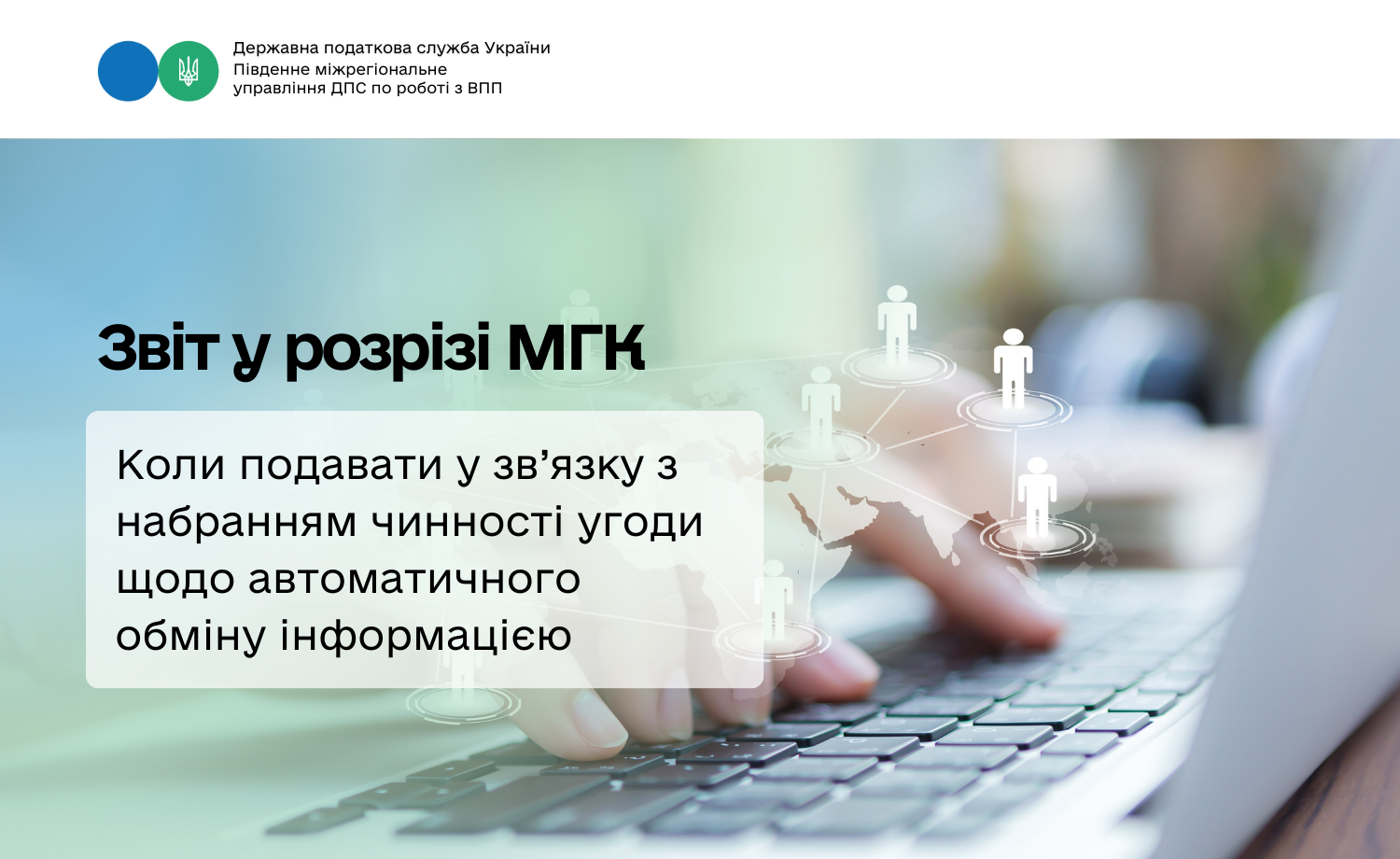 Державна податкова служба України
Південне міжрегіональне
управління ДПС по роботі з ВПП

Звіт у розрізі МГК

Коли подавати у зв’язку з набранням чинності угоди щодо автоматичного обміну інформацією